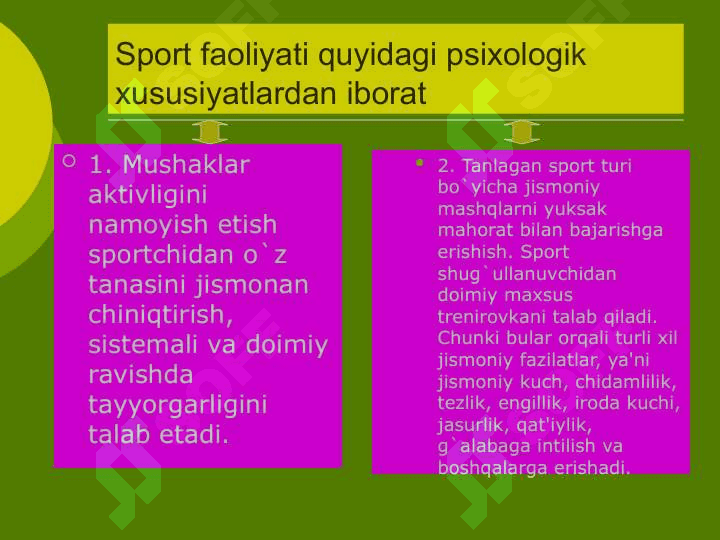 Sport faoliyati quyidagi psixologik xususiyatlardan iborat

1. Mushaklar aktivligini namoyish etish sportchidan o`z tanasini jismonan chiniqtirish, sistemali va doimiy ravishda tayyorgarligini talab etadi.

2. Tanlagan sport turi bo`yicha jismoniy mashqlarni yuksak mahorat bilan bajarishga erishish. Sport shug`ullanuvchidan doimiy maxsus trenirovkani talab qiladi. Chunki bular orqali turli xil jismoniy fazilatlar, ya'ni jismoniy kuch, chidamlilik, tezlik, engillik, iroda kuchi, jasurlik, qat'iylik, g`alabaga intilish va boshqalarga erishadi.